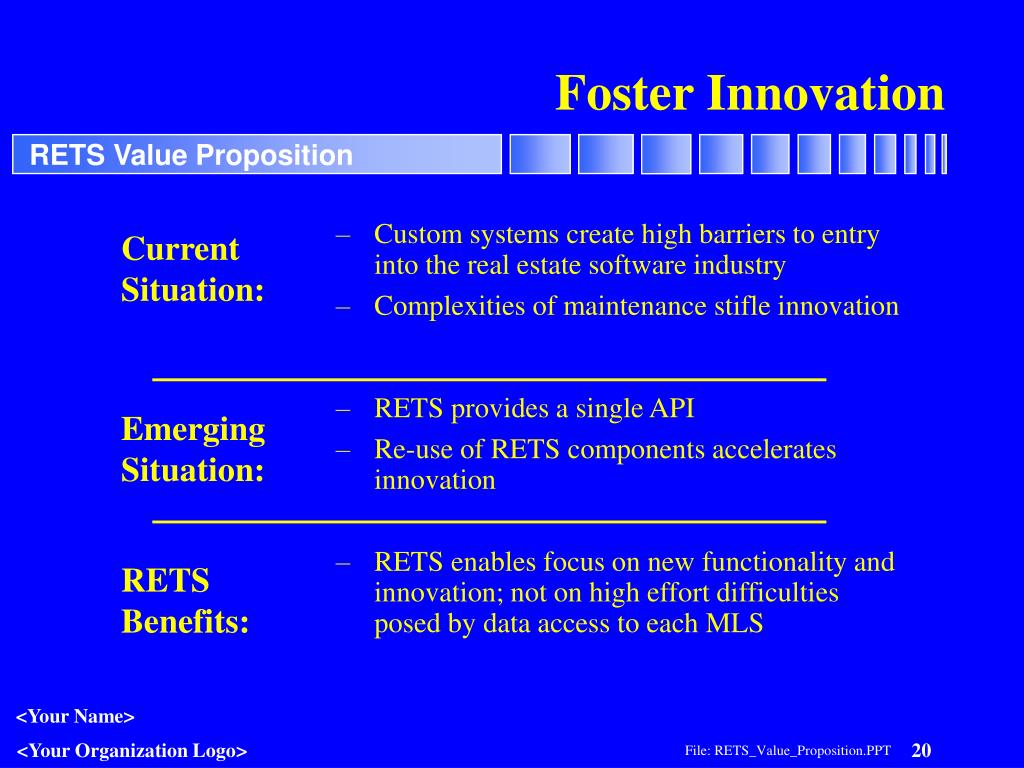 Foster Innovation

RETS Value Proposition

Current Situation:

– Custom systems create high barriers to entry into the real estate software industry
– Complexities of maintenance stifle innovation

Emerging Situation:

– RETS provides a single API
– Re-use of RETS components accelerates innovation

RETS Benefits:

– RETS enables focus on new functionality and innovation; not on high effort difficulties posed by data access to each MLS

<Your Name>

<Your Organization Logo>

File: RETS_Value_Proposition.PPT

20